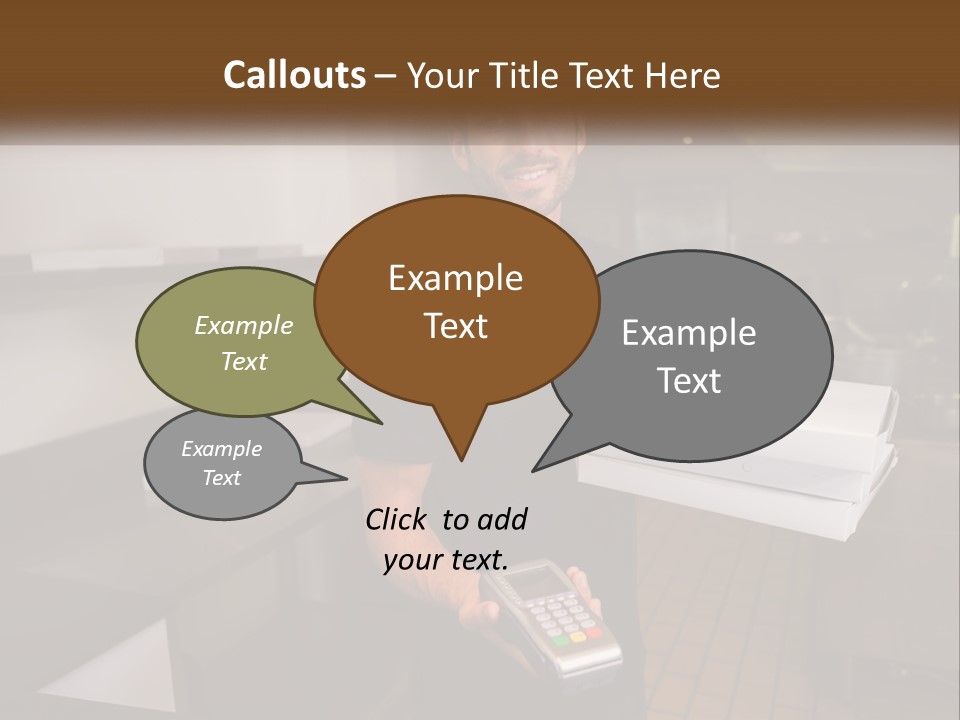 Callouts – Your Title Text Here

Example Text

Example Text

Example Text

Example Text

Click to add your text.